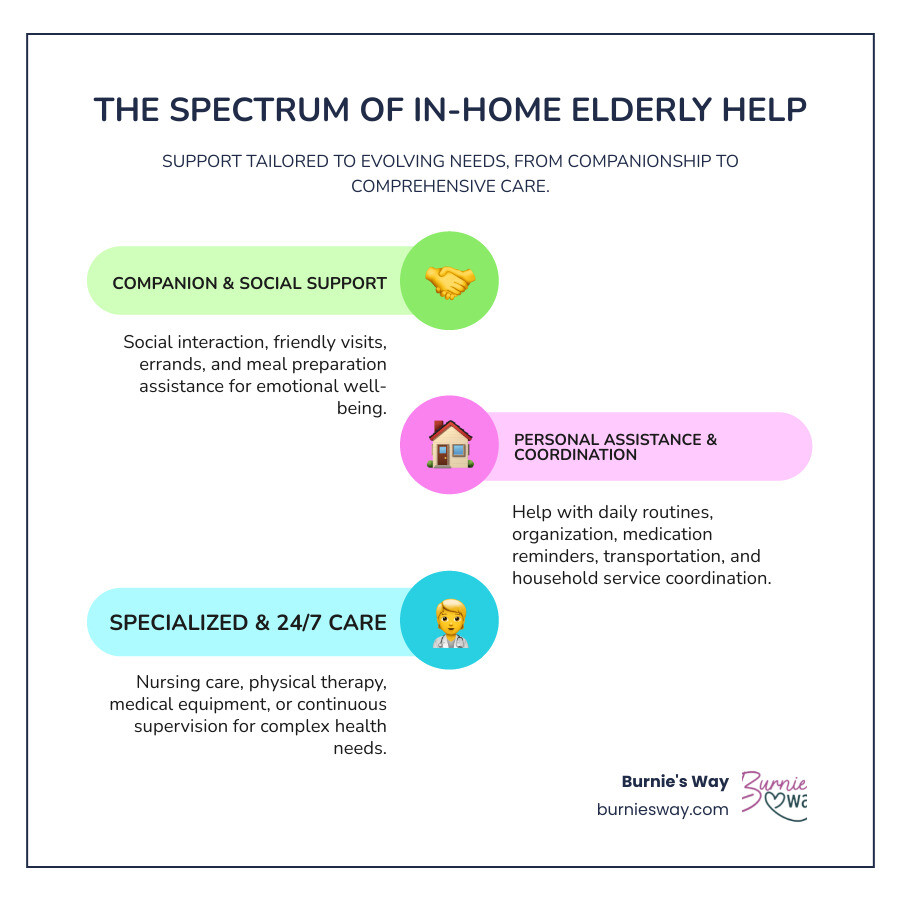 THE SPECTRUM OF IN-HOME ELDERLY HELP

SUPPORT TAILORED TO EVOLVING NEEDS, FROM COMPANIONSHIP TO COMPREHENSIVE CARE.

COMPANION & SOCIAL SUPPORT

Social interaction, friendly visits, errands, and meal preparation assistance for emotional well-being.

PERSONAL ASSISTANCE & COORDINATION

Help with daily routines, organization, medication reminders, transportation, and household service coordination.

SPECIALIZED & 24/7 CARE

Nursing care, physical therapy, medical equipment, or continuous supervision for complex health needs.

Burnie's Way
burniesway.com

Burnie Wa